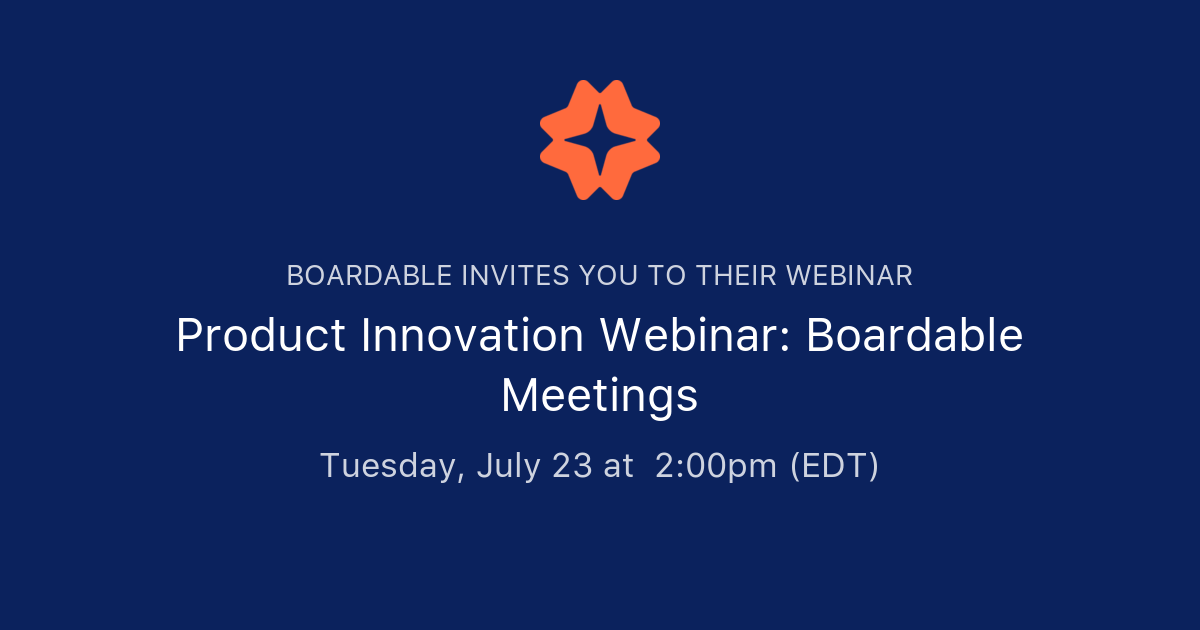 BOARDABLE INVITES YOU TO THEIR WEBINAR

Product Innovation Webinar: Boardable Meetings

Tuesday, July 23 at 2:00pm (EDT)